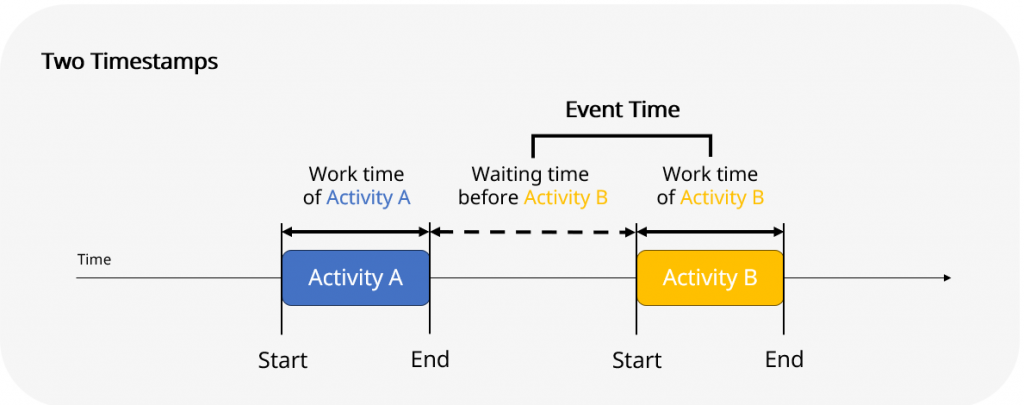 Two Timestamps

Event Time

Work time of Activity A

Waiting time before Activity B

Work time of Activity B

Time

Activity A

Activity B

Start

End

Start

End